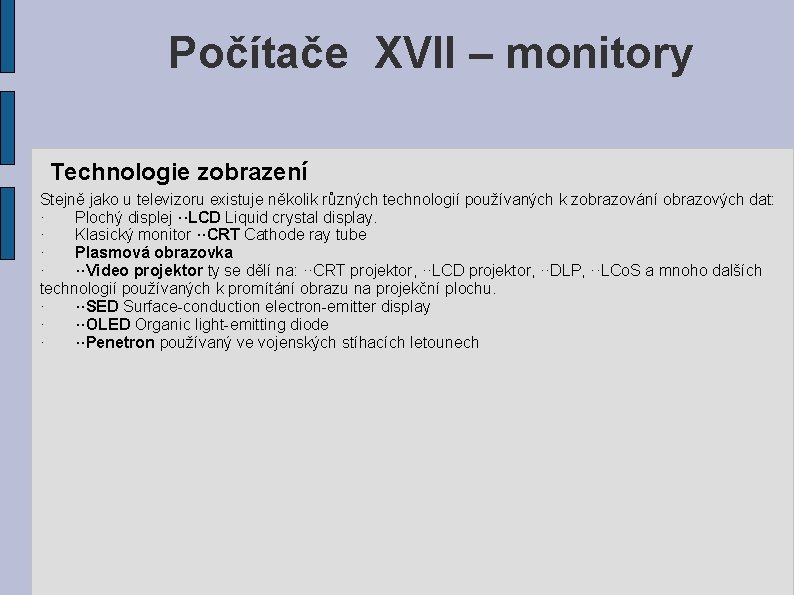 Počítače XVII – monitory

Technologie zobrazení

Stejně jako u televizoru existuje několik různých technologií používaných k zobrazování obrazových dat:
· Plochý displej ··LCD Liquid crystal display.
· Klasický monitor ··CRT Cathode ray tube
· Plasmová obrazovka
· ··Video projektor ty se dělí na: ··CRT projektor, ··LCD projektor, ··DLP, ··LCoS a mnoho dalších technologií používaných k promítání obrazu na projekční plochu.
· ··SED Surface-conduction electron-emitter display
· ··OLED Organic light-emitting diode
· ··Penetron používaný ve vojenských stíhacích letounech